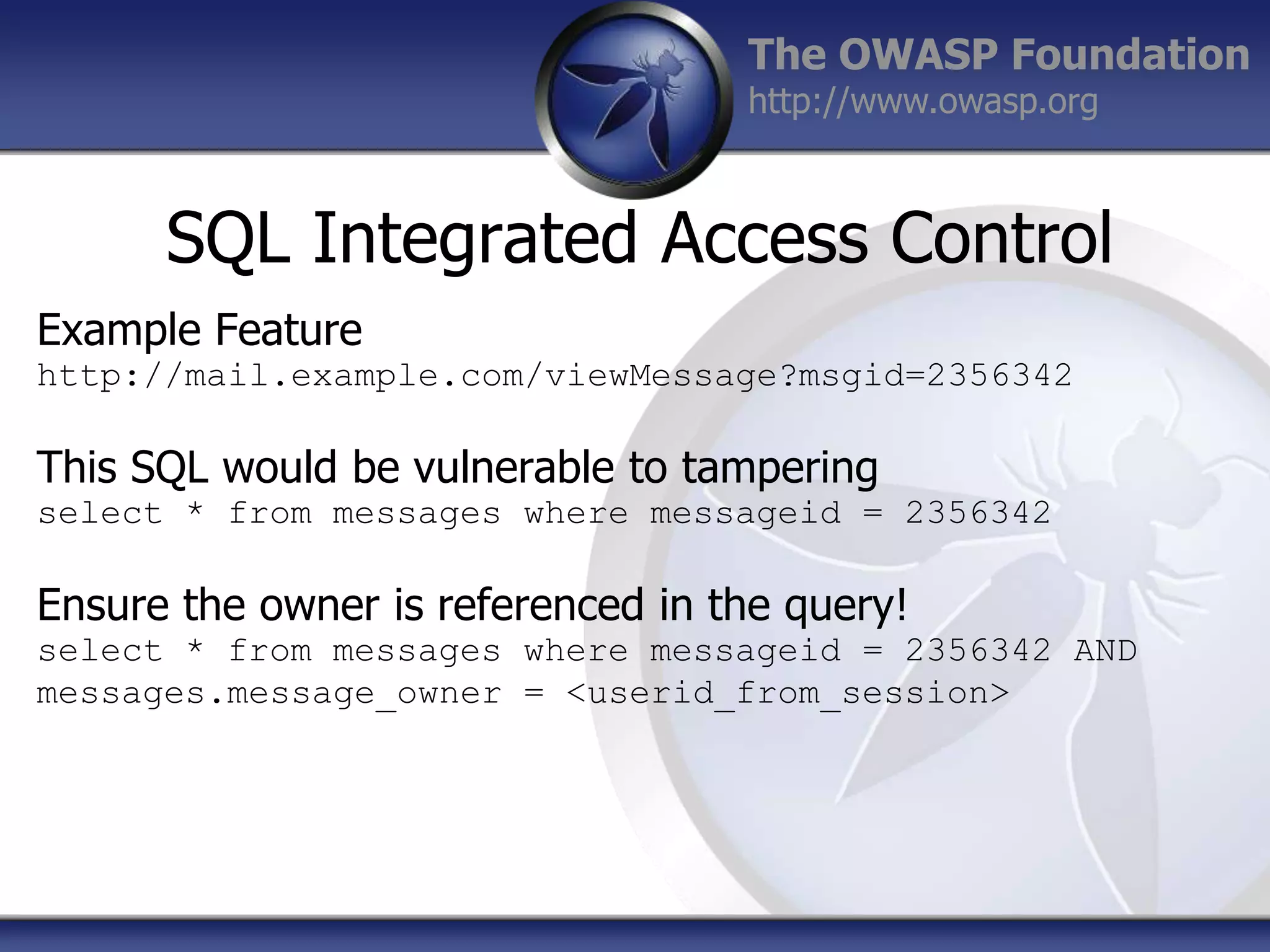 The OWASP Foundation
http://www.owasp.org

SQL Integrated Access Control

Example Feature
http://mail.example.com/viewMessage?msgid=2356342

This SQL would be vulnerable to tampering
select * from messages where messageid = 2356342

Ensure the owner is referenced in the query!
select * from messages where messageid = 2356342 AND messages.message_owner = <userid_from_session>